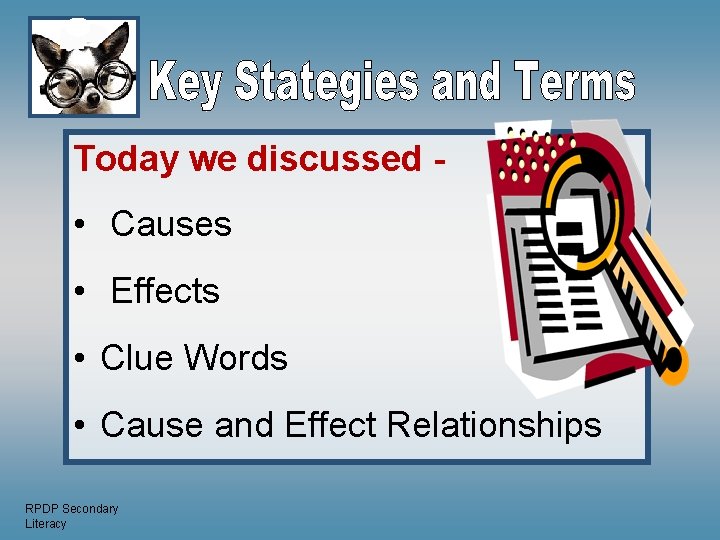 Key Stategies and Terms

Today we discussed -

• Causes

• Effects

• Clue Words

• Cause and Effect Relationships

RPDP Secondary Literacy